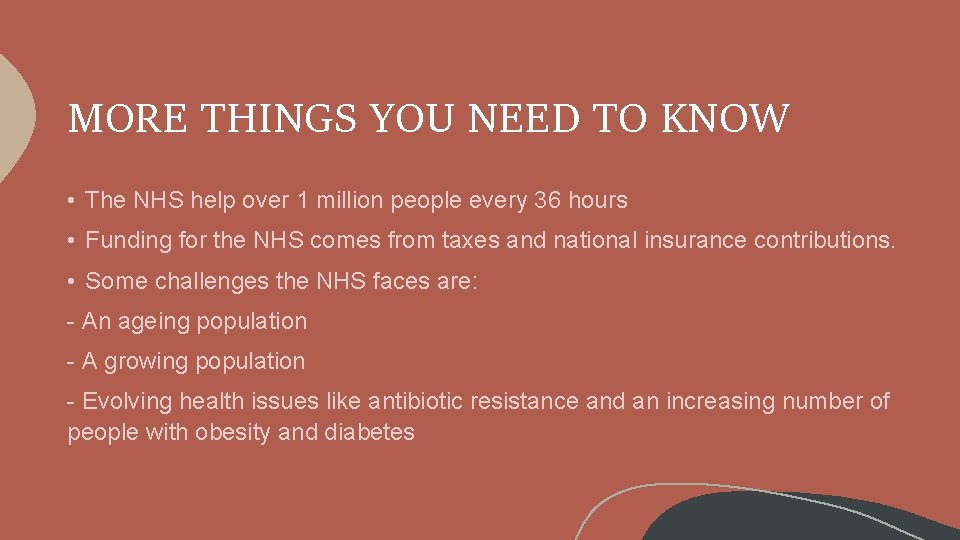 MORE THINGS YOU NEED TO KNOW

• The NHS help over 1 million people every 36 hours

• Funding for the NHS comes from taxes and national insurance contributions.

• Some challenges the NHS faces are:

- An ageing population

- A growing population

- Evolving health issues like antibiotic resistance and an increasing number of people with obesity and diabetes